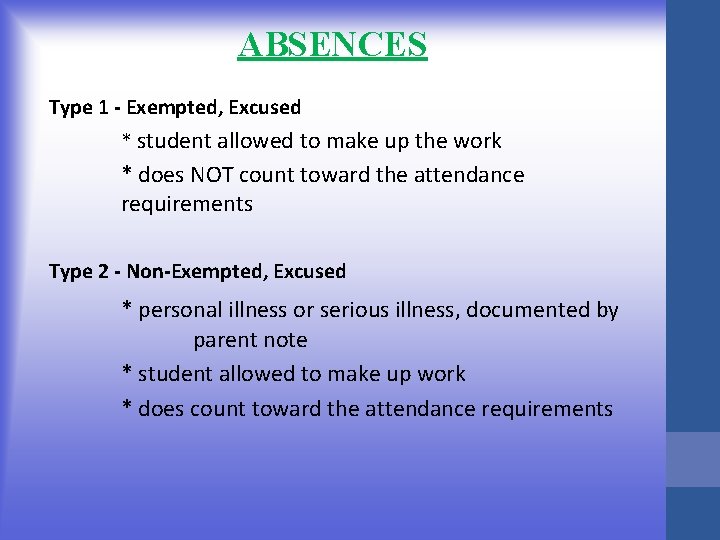 ABSENCES

Type 1 - Exempted, Excused

* student allowed to make up the work

* does NOT count toward the attendance requirements

Type 2 - Non-Exempted, Excused

* personal illness or serious illness, documented by parent note

* student allowed to make up work

* does count toward the attendance requirements